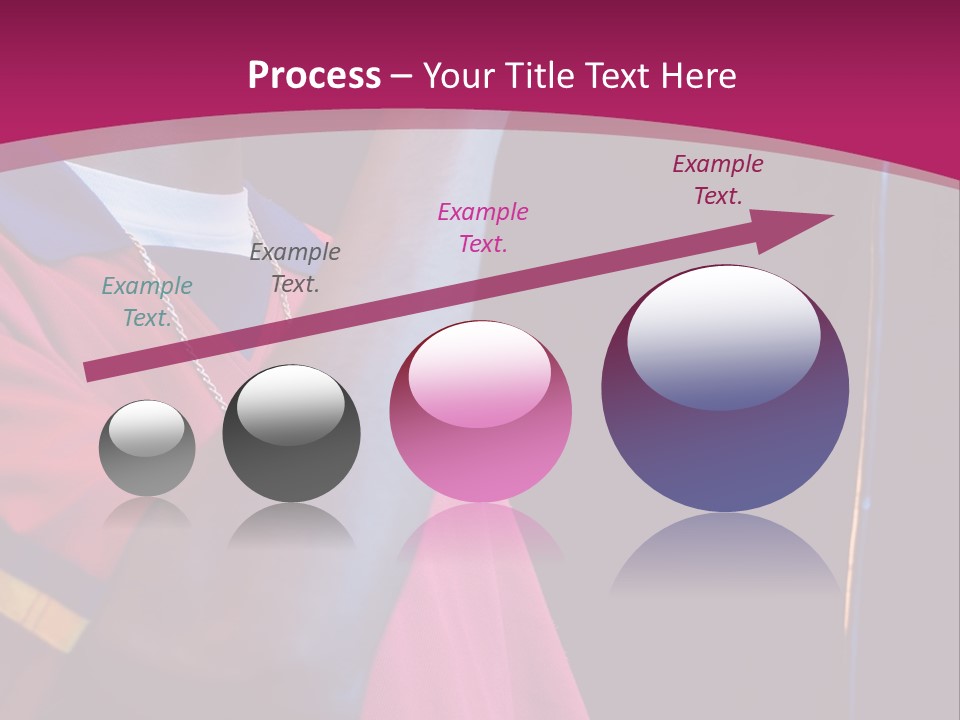 Process – Your Title Text Here

Example Text.

Example Text.

Example Text.

Example Text.